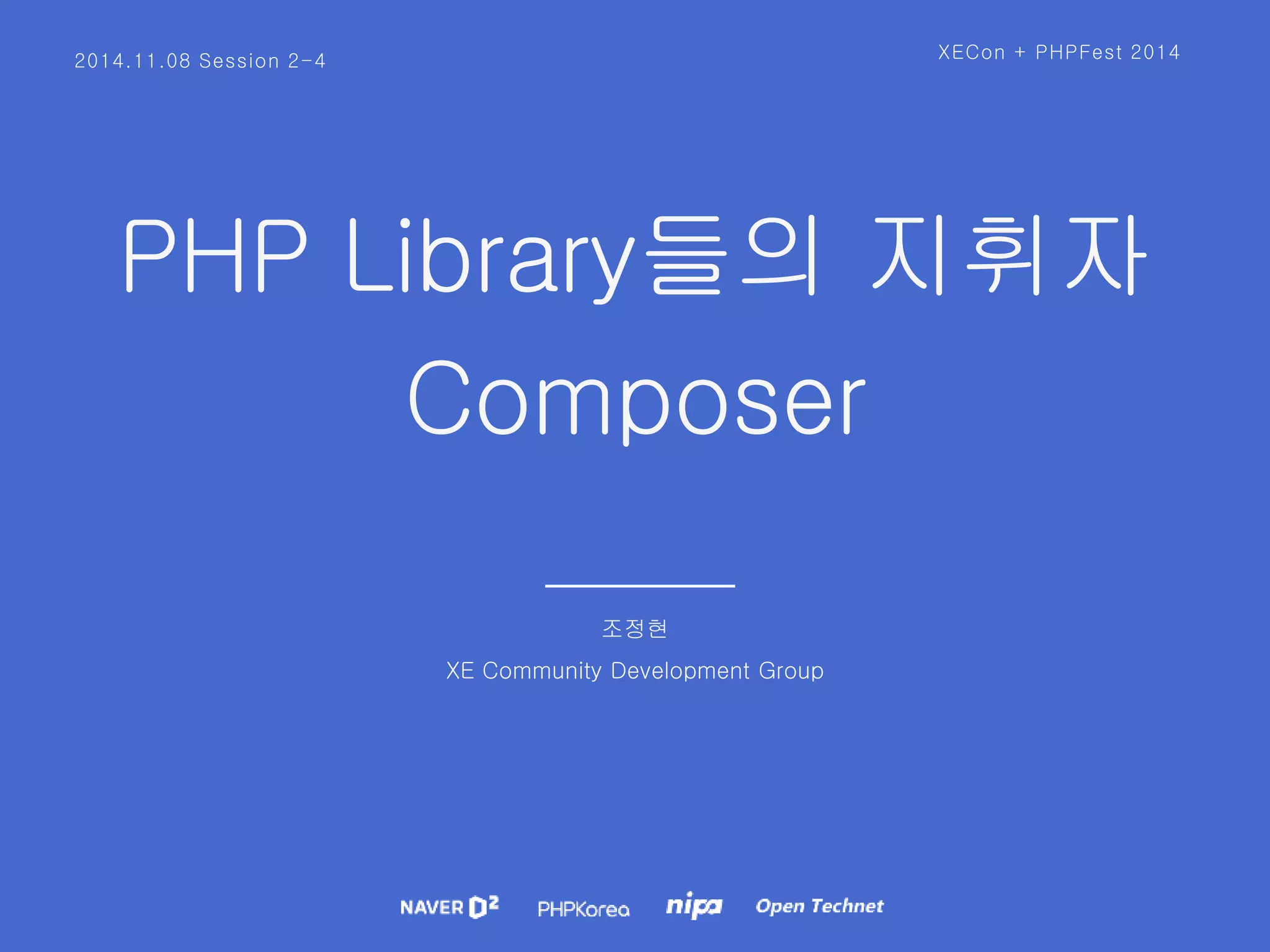 2014.11.08 Session 2-4

XECon + PHPFest 2014

PHP Library들의 지휘자
Composer

조정현
XE Community Development Group

NAVER D2 PHPKorea nipa Open Technet